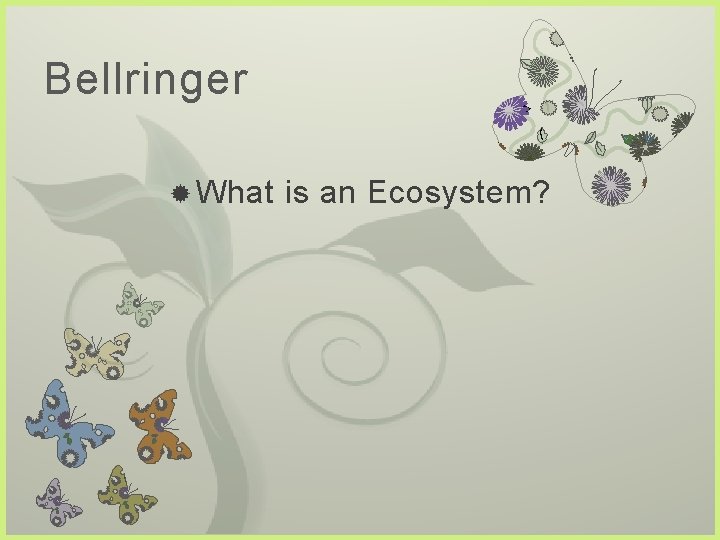 Bellringer

What is an Ecosystem?